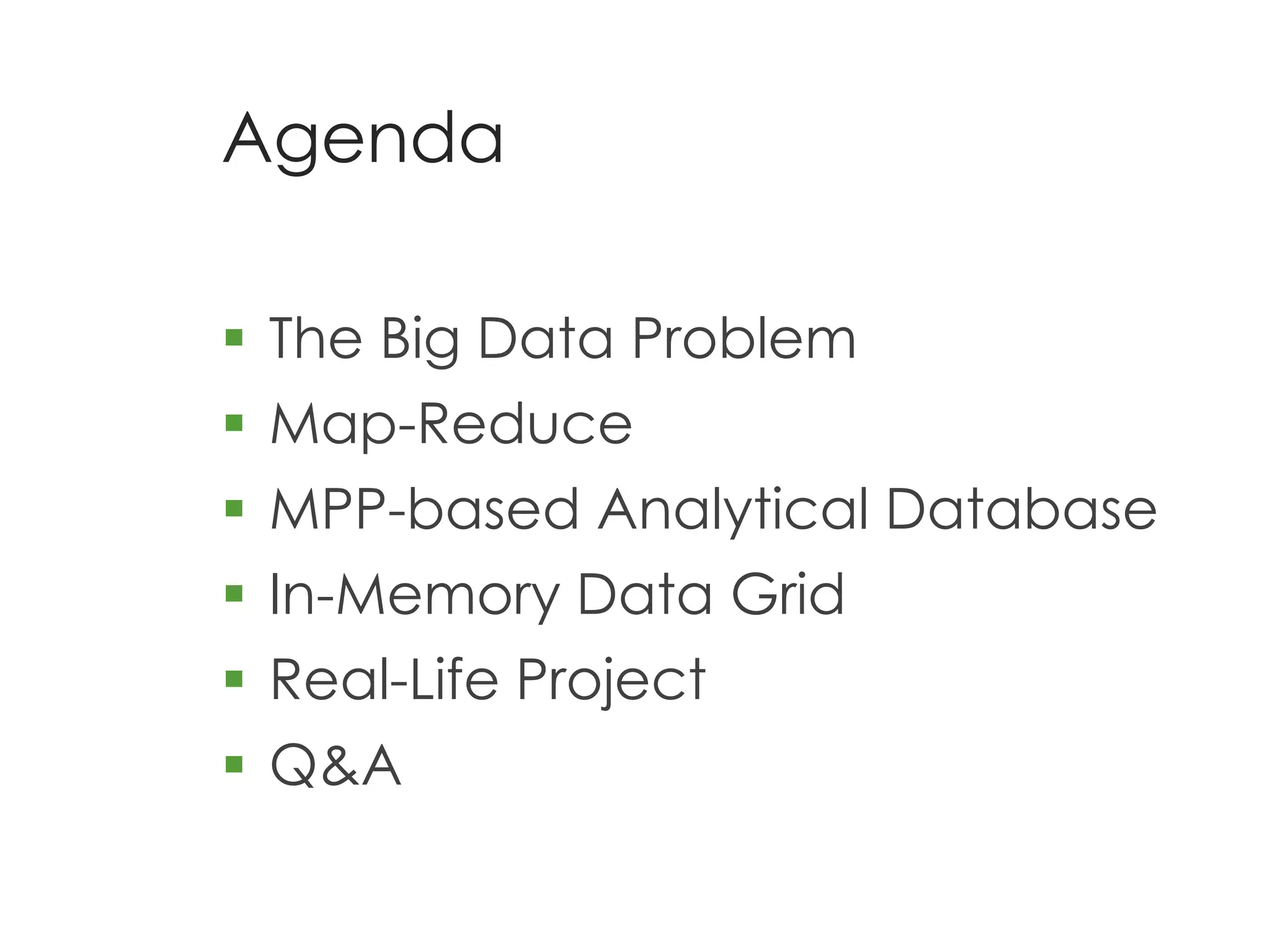 Agenda

- The Big Data Problem
- Map-Reduce
- MPP-based Analytical Database
- In-Memory Data Grid
- Real-Life Project
- Q&A